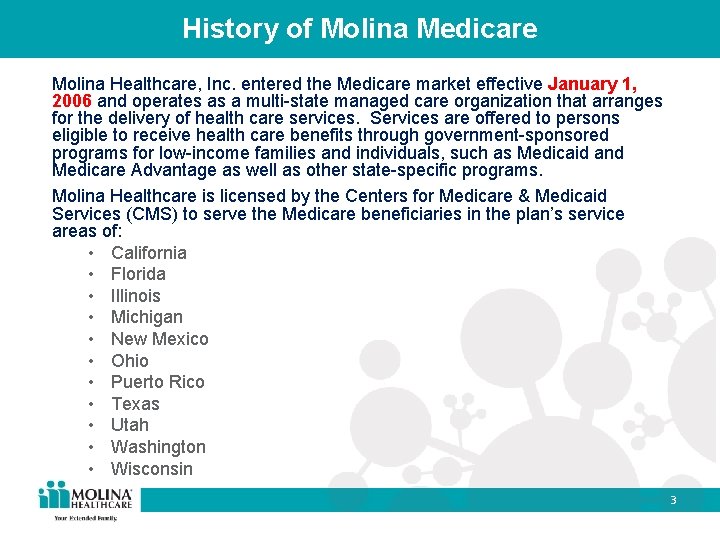 History of Molina Medicare

Molina Healthcare, Inc. entered the Medicare market effective January 1, 2006 and operates as a multi-state managed care organization that arranges for the delivery of health care services. Services are offered to persons eligible to receive health care benefits through government-sponsored programs for low-income families and individuals, such as Medicaid and Medicare Advantage as well as other state-specific programs.

Molina Healthcare is licensed by the Centers for Medicare & Medicaid Services (CMS) to serve the Medicare beneficiaries in the plan's service areas of:

• California
• Florida
• Illinois
• Michigan
• New Mexico
• Ohio
• Puerto Rico
• Texas
• Utah
• Washington
• Wisconsin

MOLINA HEALTHCARE
Your Extended Family.

3